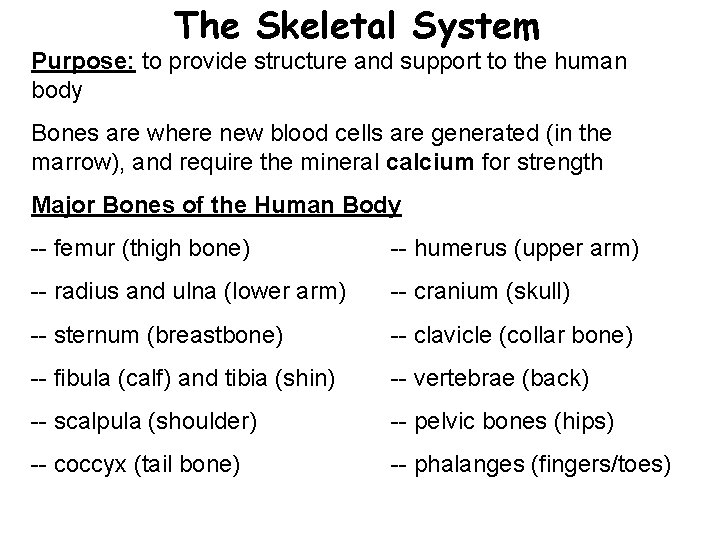 The Skeletal System

Purpose: to provide structure and support to the human body

Bones are where new blood cells are generated (in the marrow), and require the mineral calcium for strength

Major Bones of the Human Body

-- femur (thigh bone)

-- radius and ulna (lower arm)

-- sternum (breastbone)

-- fibula (calf) and tibia (shin)

-- scalpula (shoulder)

-- coccyx (tail bone)

-- humerus (upper arm)

-- cranium (skull)

-- clavicle (collar bone)

-- vertebrae (back)

-- pelvic bones (hips)

-- phalanges (fingers/toes)